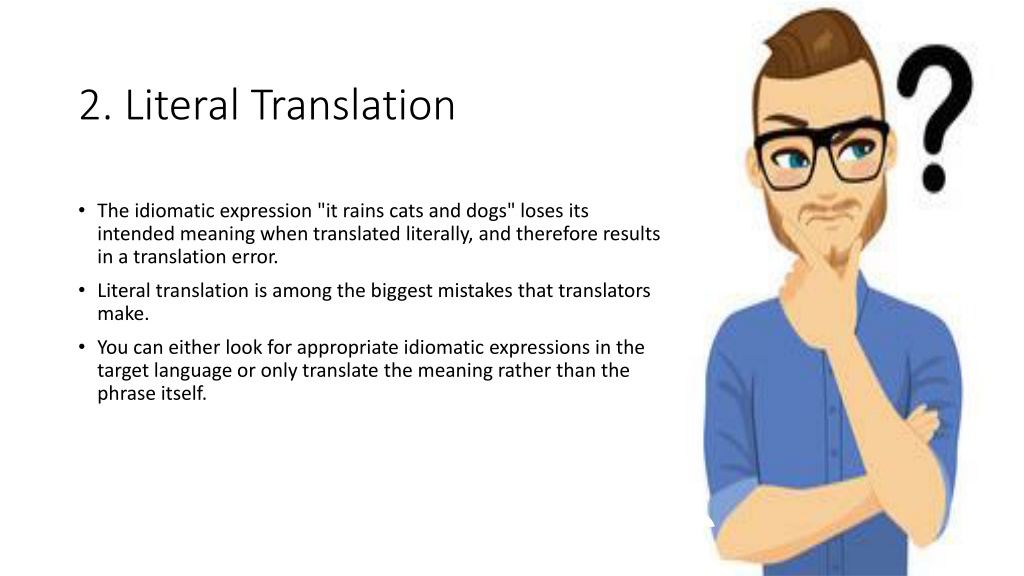 2. Literal Translation

• The idiomatic expression "it rains cats and dogs" loses its intended meaning when translated literally, and therefore results in a translation error.

• Literal translation is among the biggest mistakes that translators make.

• You can either look for appropriate idiomatic expressions in the target language or only translate the meaning rather than the phrase itself.

?